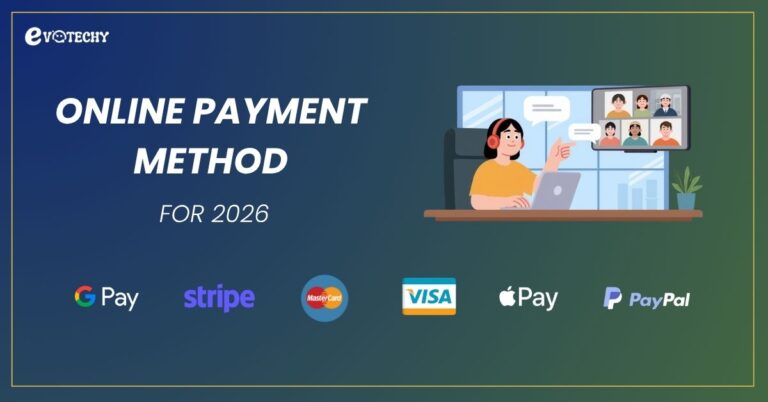 EVOTECHY

ONLINE PAYMENT METHOD

FOR 2026

G Pay

stripe

MasterCard

VISA

Pay

PayPal